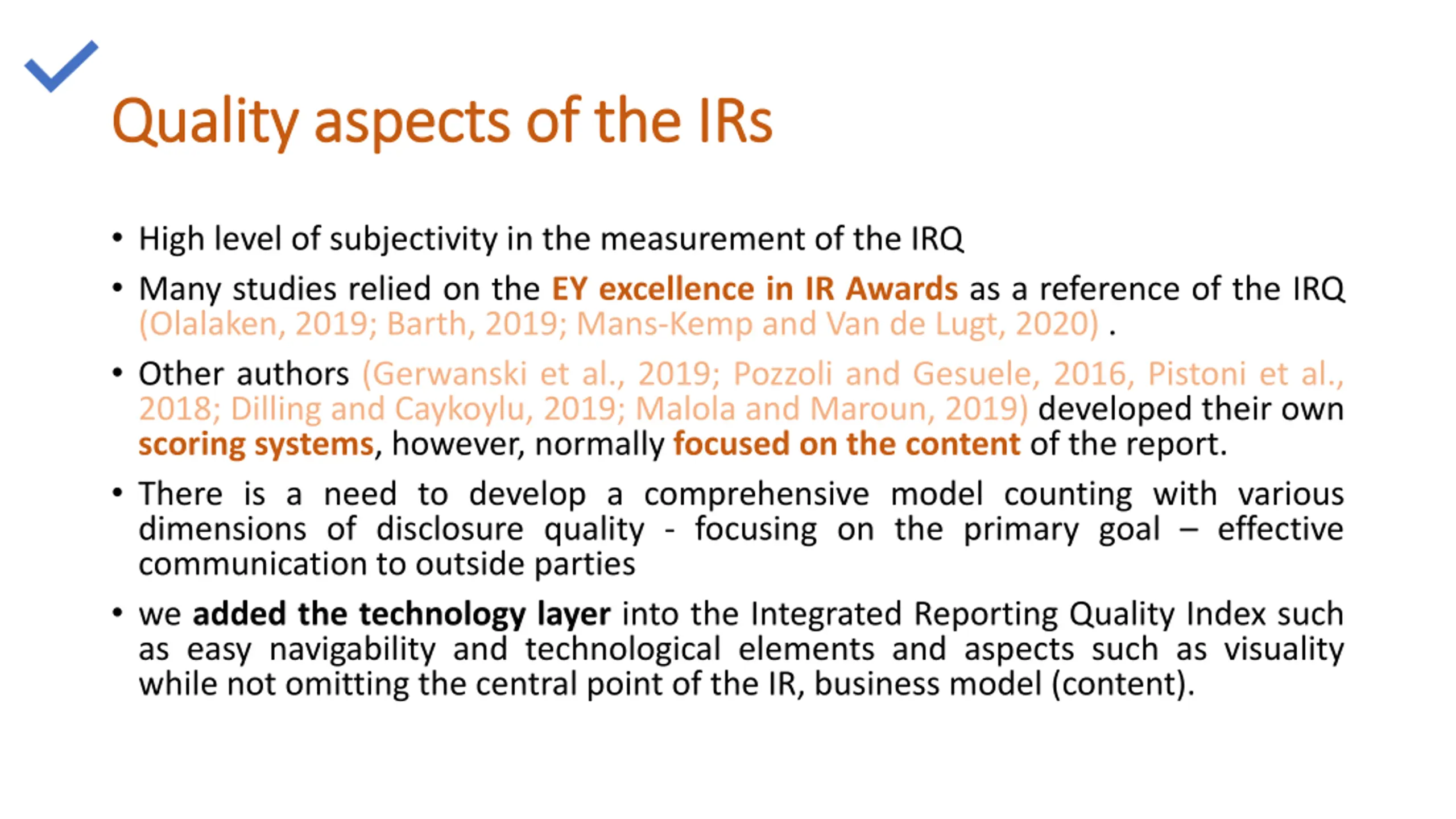 Quality aspects of the IRs

• High level of subjectivity in the measurement of the IRQ

• Many studies relied on the EY excellence in IR Awards as a reference of the IRQ (Olalaken, 2019; Barth, 2019; Mans-Kemp and Van de Lugt, 2020) .

• Other authors (Gerwanski et al., 2019; Pozzoli and Gesuele, 2016, Pistoni et al., 2018; Dilling and Caykoylu, 2019; Malola and Maroun, 2019) developed their own scoring systems, however, normally focused on the content of the report.

• There is a need to develop a comprehensive model counting with various dimensions of disclosure quality - focusing on the primary goal – effective communication to outside parties

• we added the technology layer into the Integrated Reporting Quality Index such as easy navigability and technological elements and aspects such as visuality while not omitting the central point of the IR, business model (content).